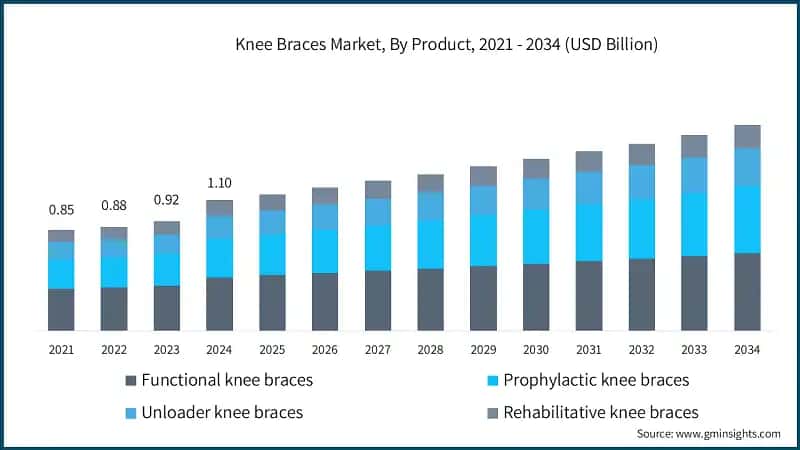 Knee Braces Market, By Product, 2021 - 2034 (USD Billion)

0.85
0.88
0.92
1.10

2021
2022
2023
2024
2025
2026
2027
2028
2029
2030
2031
2032
2033
2034

Functional knee braces
Prophylactic knee braces
Unloader knee braces
Rehabilitative knee braces

Source: www.gminsights.com